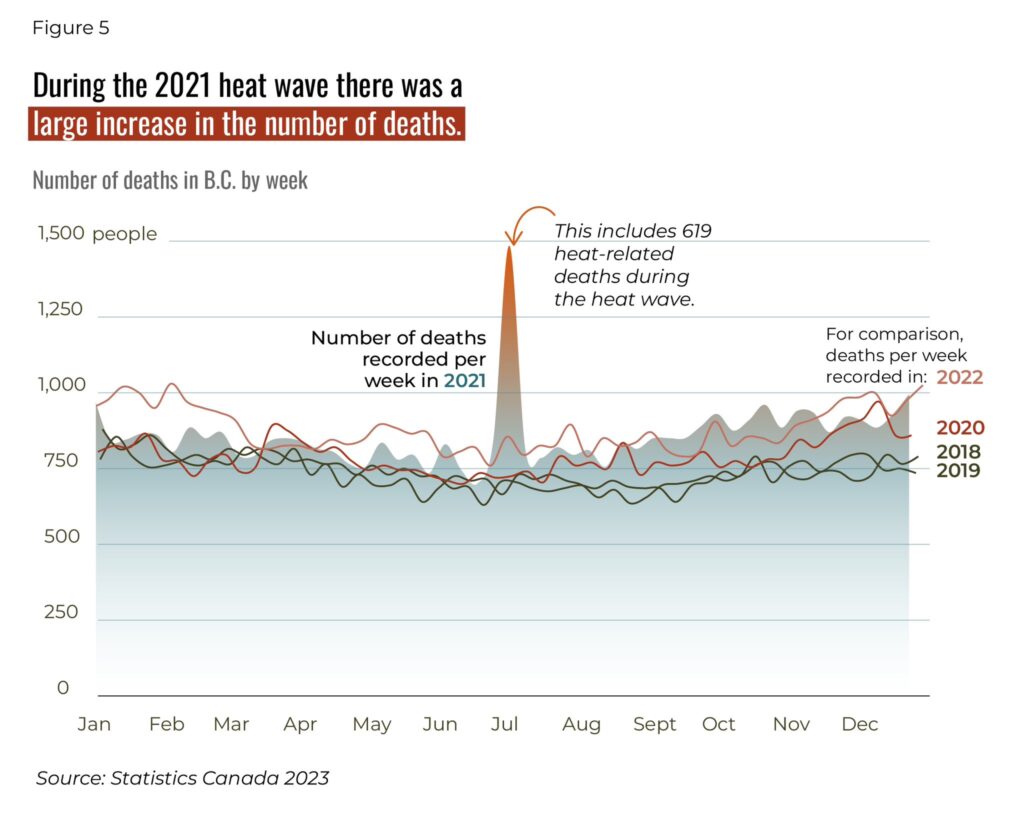 Figure 5

During the 2021 heat wave there was a large increase in the number of deaths.

Number of deaths in B.C. by week

1,500 people
1,250
1,000
750
500
250
0

This includes 619 heat-related deaths during the heat wave.

Number of deaths recorded per week in 2021

For comparison, deaths per week recorded in: 2022

2020
2018
2019

Jan Feb Mar Apr May Jun Jul Aug Sept Oct Nov Dec

Source: Statistics Canada 2023